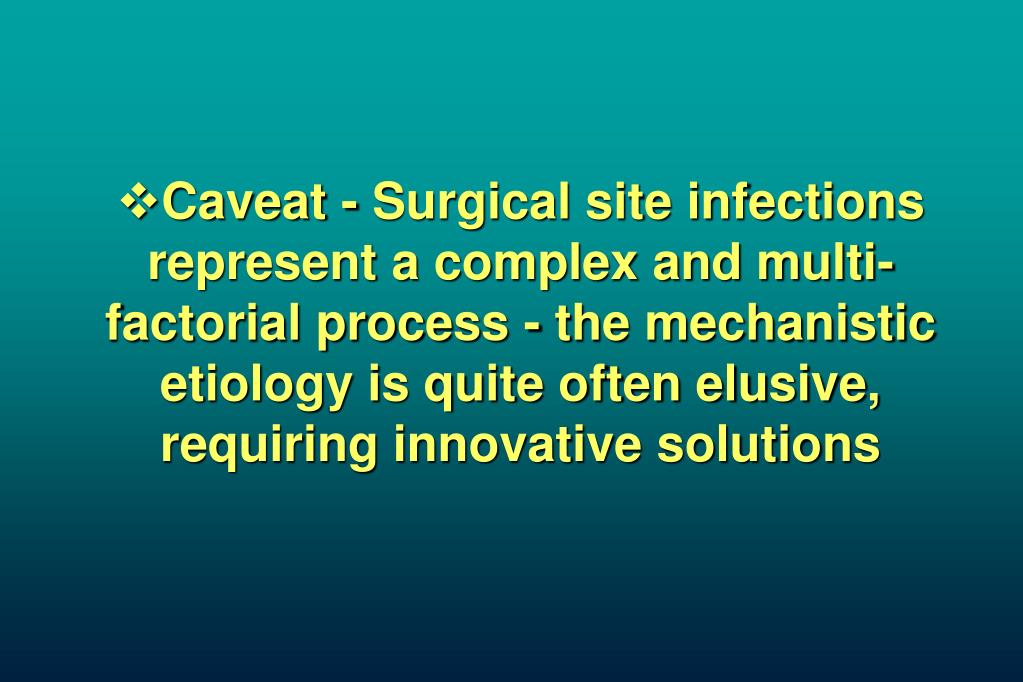 ❖Caveat - Surgical site infections represent a complex and multi-factorial process - the mechanistic etiology is quite often elusive, requiring innovative solutions